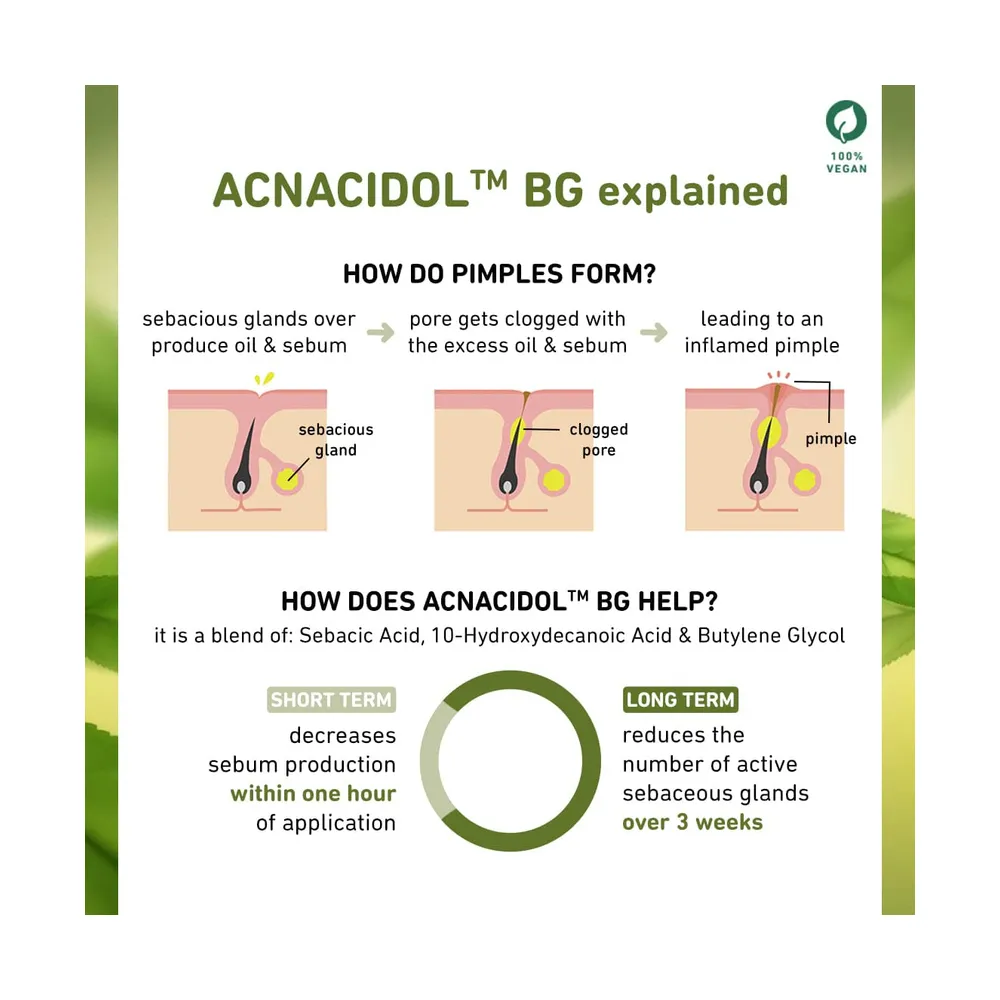 100% VEGAN

ACNACIDOL™ BG explained

HOW DO PIMPLES FORM?

sebacious glands over produce oil & sebum

pore gets clogged with the excess oil & sebum

leading to an inflamed pimple

sebacious gland

clogged pore

pimple

HOW DOES ACNACIDOL™ BG HELP?

it is a blend of: Sebacic Acid, 10-Hydroxydecanoic Acid & Butylene Glycol

SHORT TERM

decreases sebum production within one hour of application

LONG TERM

reduces the number of active sebaceous glands over 3 weeks